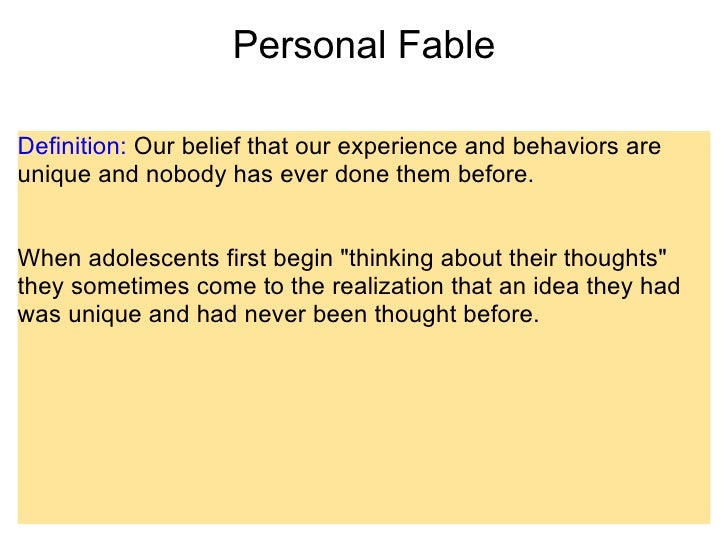 Personal Fable

Definition: Our belief that our experience and behaviors are unique and nobody has ever done them before.

When adolescents first begin "thinking about their thoughts" they sometimes come to the realization that an idea they had was unique and had never been thought before.